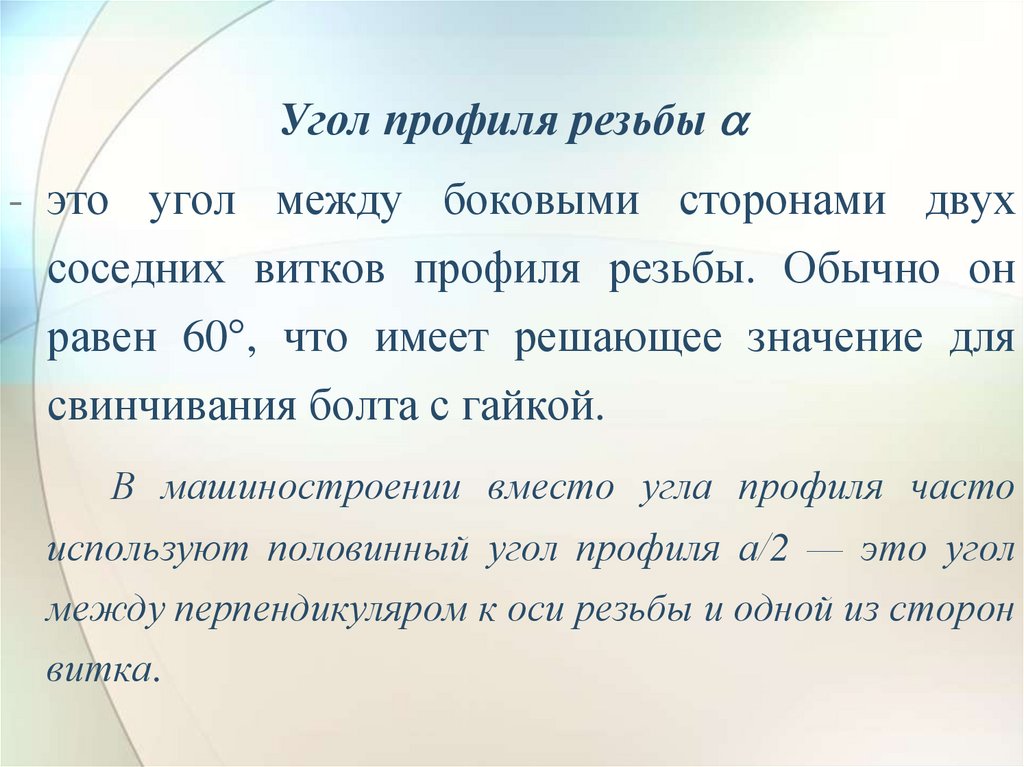 Угол профиля резьбы $\alpha$

- это угол между боковыми сторонами двух соседних витков профиля резьбы. Обычно он равен 60°, что имеет решающее значение для свинчивания болта с гайкой.

В машиностроении вместо угла профиля часто используют половинный угол профиля а/2 — это угол между перпендикуляром к оси резьбы и одной из сторон витка.